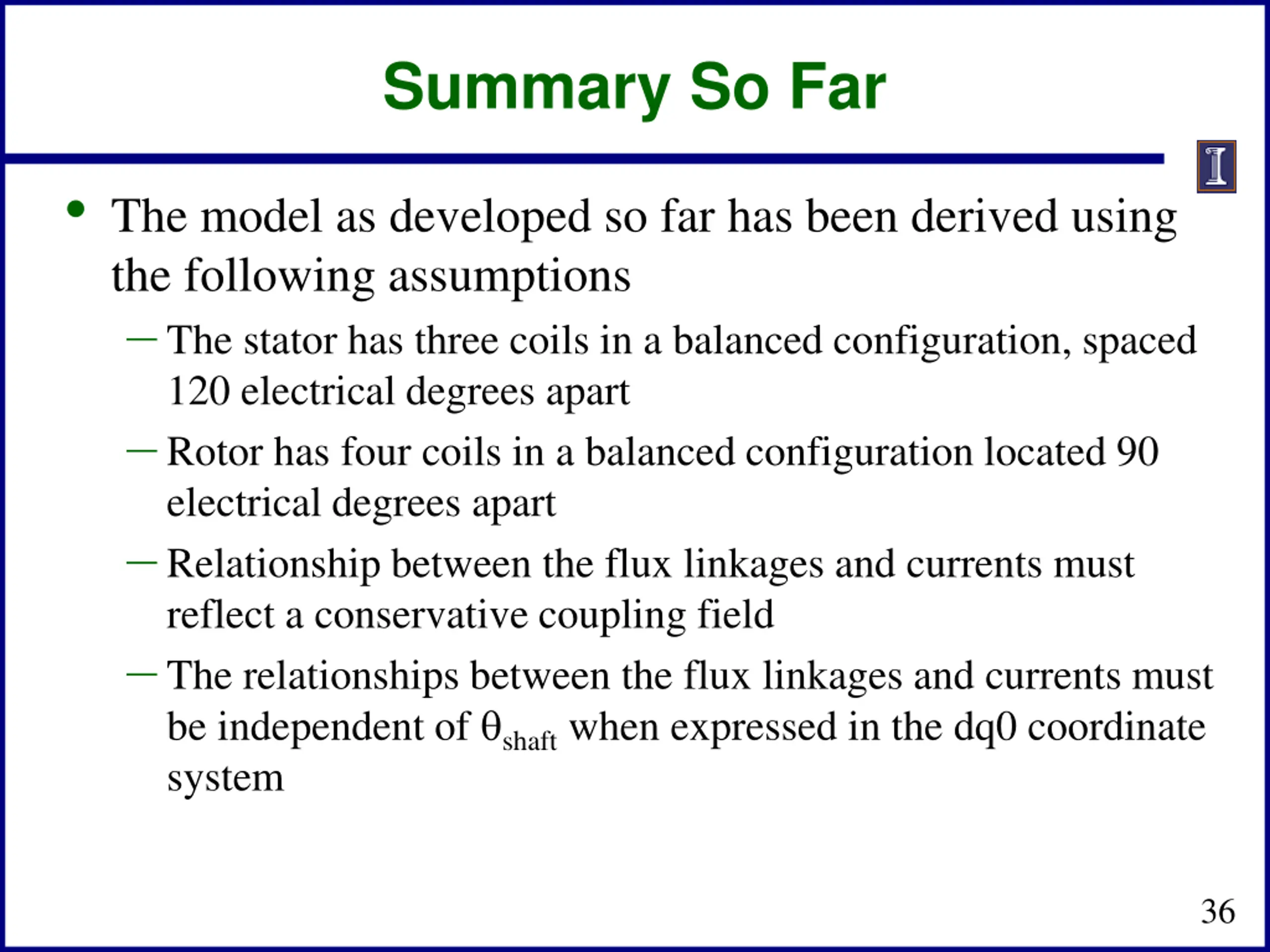 Summary So Far

• The model as developed so far has been derived using the following assumptions

– The stator has three coils in a balanced configuration, spaced 120 electrical degrees apart

– Rotor has four coils in a balanced configuration located 90 electrical degrees apart

– Relationship between the flux linkages and currents must reflect a conservative coupling field

– The relationships between the flux linkages and currents must be independent of $\theta_{shaft}$ when expressed in the dq0 coordinate system

36